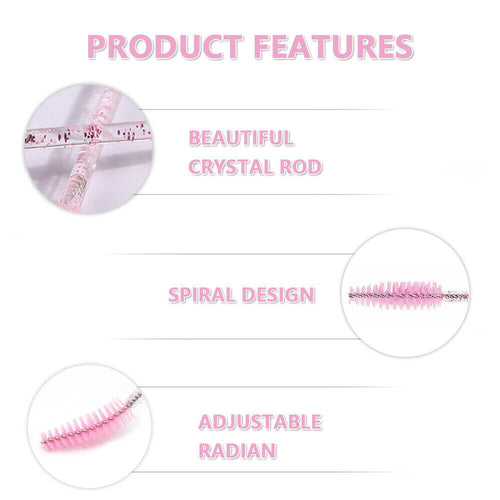 PRODUCT FEATURES

BEAUTIFUL CRYSTAL ROD

SPIRAL DESIGN

ADJUSTABLE RADIAN